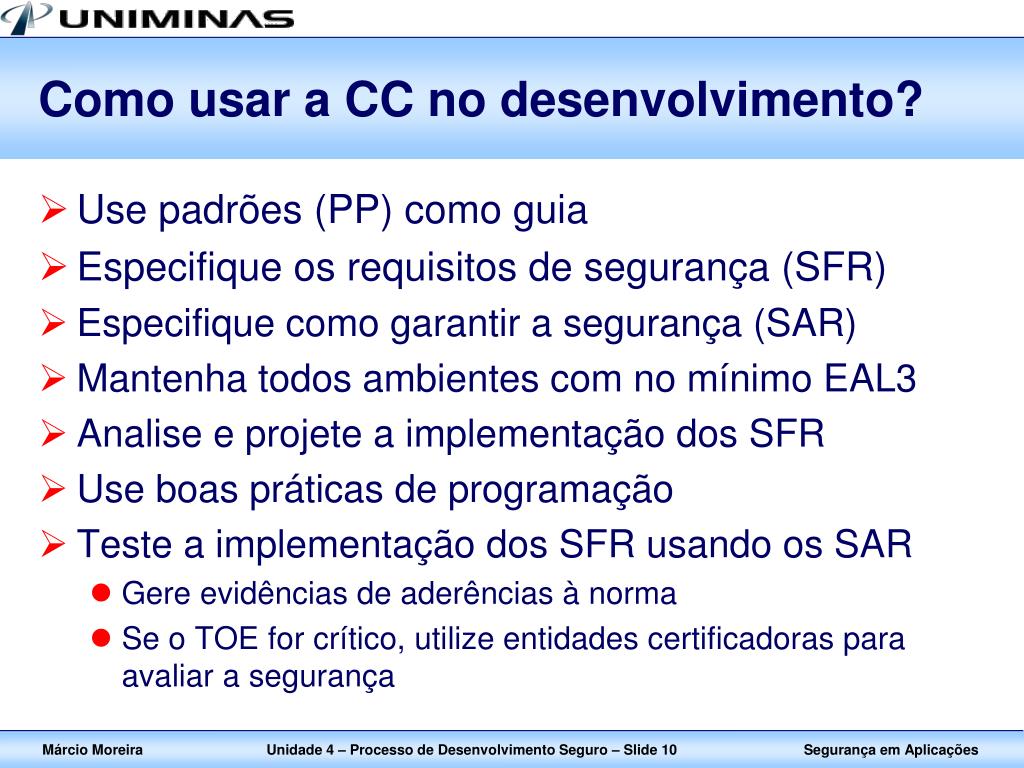 UNIMINAS

Como usar a CC no desenvolvimento?

➢ Use padrões (PP) como guia
➢ Especifique os requisitos de segurança (SFR)
➢ Especifique como garantir a segurança (SAR)
➢ Mantenha todos ambientes com no mínimo EAL3
➢ Analise e projete a implementação dos SFR
➢ Use boas práticas de programação
➢ Teste a implementação dos SFR usando os SAR
● Gere evidências de aderências à norma
● Se o TOE for crítico, utilize entidades certificadoras para avaliar a segurança

Márcio Moreira
Unidade 4 – Processo de Desenvolvimento Seguro – Slide 10
Segurança em Aplicações